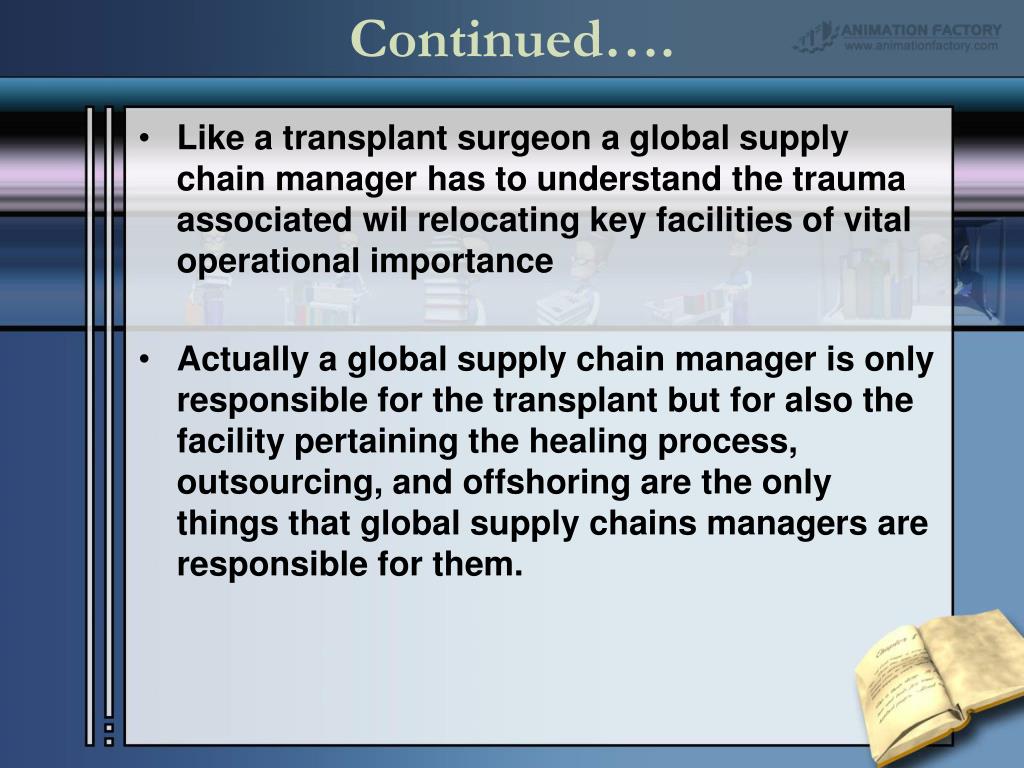 Continued….

ANIMATION FACTORY
www.animationfactory.com

• Like a transplant surgeon a global supply chain manager has to understand the trauma associated wil relocating key facilities of vital operational importance

• Actually a global supply chain manager is only responsible for the transplant but for also the facility pertaining the healing process, outsourcing, and offshoring are the only things that global supply chains managers are responsible for them.